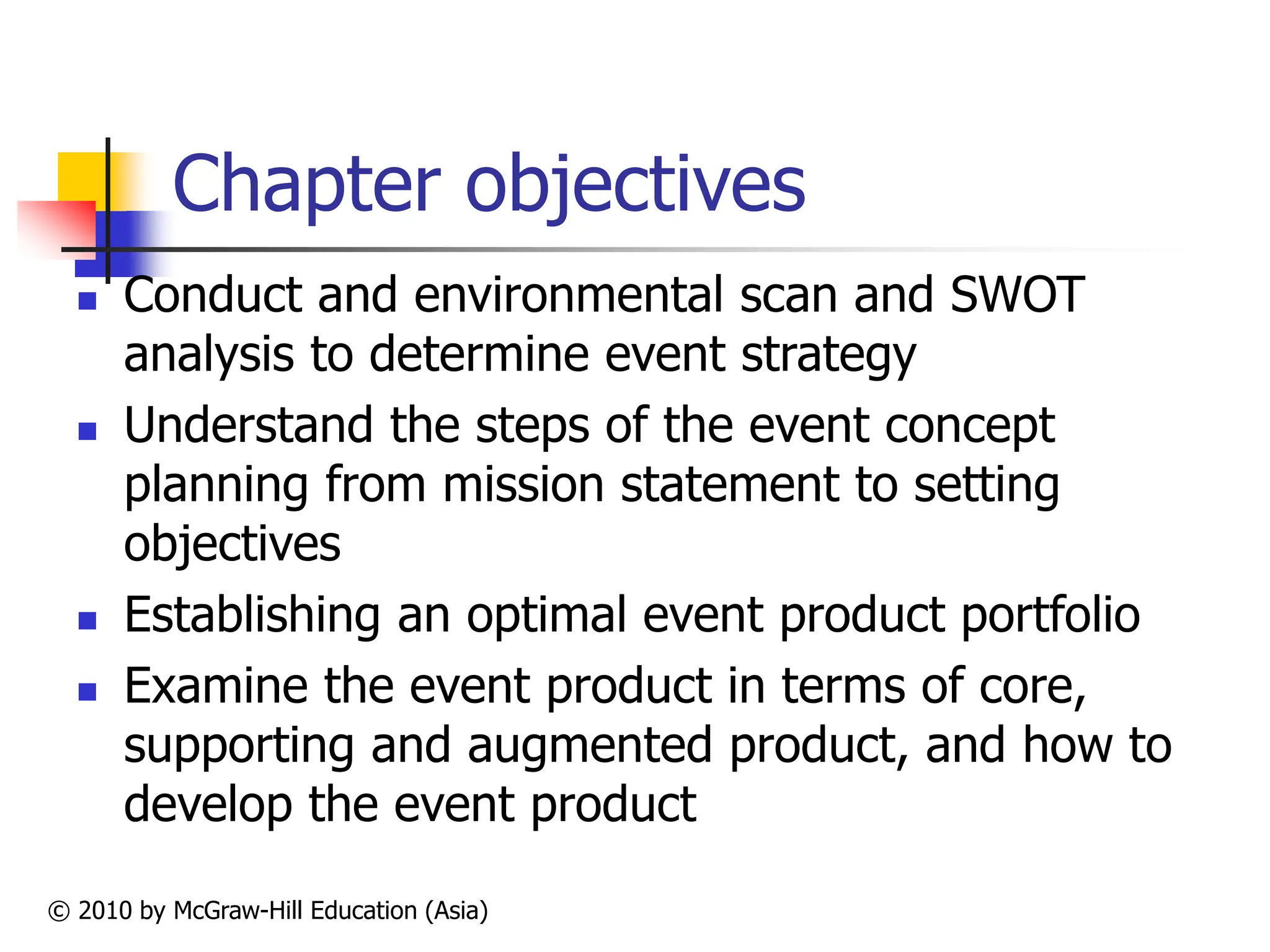 Chapter objectives

- Conduct and environmental scan and SWOT analysis to determine event strategy
- Understand the steps of the event concept planning from mission statement to setting objectives
- Establishing an optimal event product portfolio
- Examine the event product in terms of core, supporting and augmented product, and how to develop the event product

© 2010 by McGraw-Hill Education (Asia)